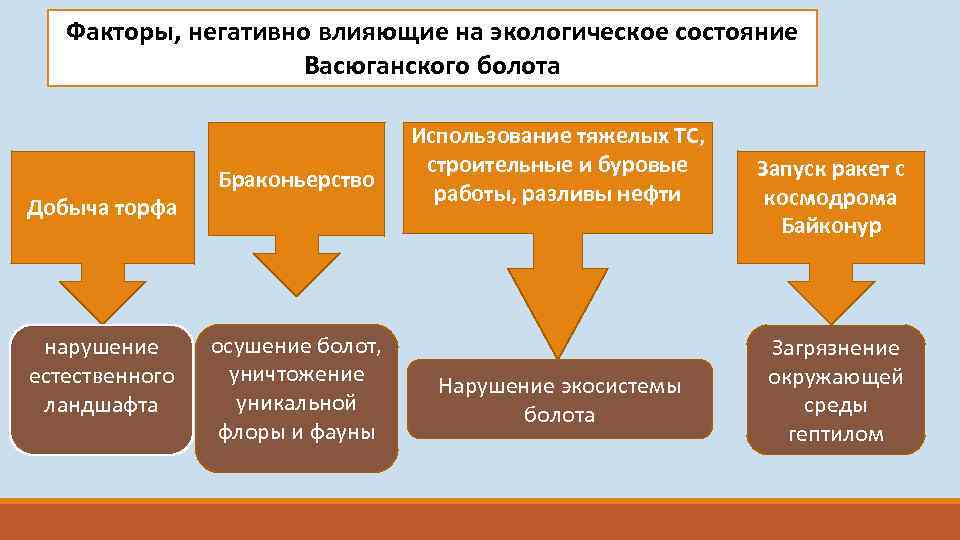 Факторы, негативно влияющие на экологическое состояние Васюганского болота

Добыча торфа

Браконьерство

Использование тяжелых ТС, строительные и буровые работы, разливы нефти

Запуск ракет с космодрома Байконур

нарушение естественного ландшафта

осушение болот, уничтожение уникальной флоры и фауны

Нарушение экосистемы болота

Загрязнение окружающей среды гептилом